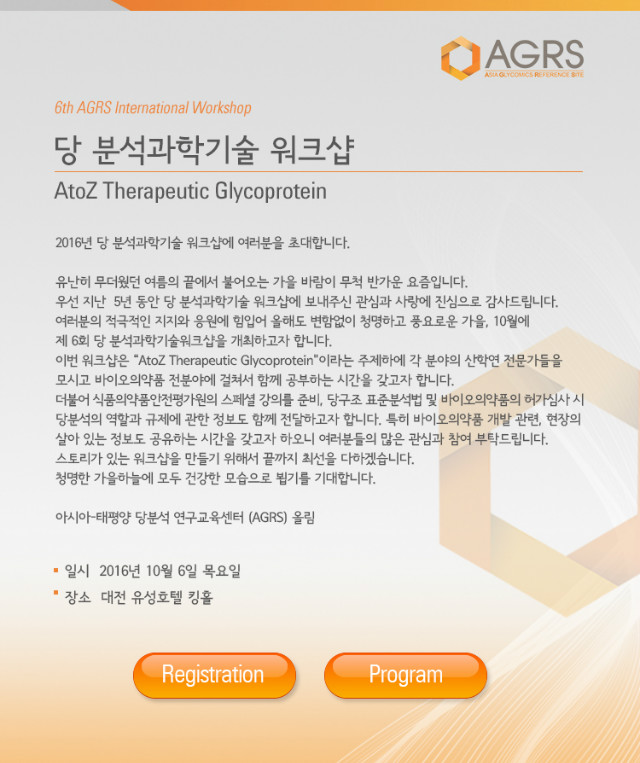 AGRS
ASIA GLYCOMICS REFERENCE SITE

6th AGRS International Workshop

당 분석과학기술 워크샵

AtoZ Therapeutic Glycoprotein

2016년 당 분석과학기술 워크샵에 여러분을 초대합니다.

유난히 무더웠던 여름의 끝에서 불어오는 가을 바람이 무척 반가운 요즘입니다.
우선 지난 5년 동안 당 분석과학기술 워크샵에 보내주신 관심과 사랑에 진심으로 감사드립니다.
여러분의 적극적인 지지와 응원에 힘입어 올해도 변함없이 청명하고 풍요로운 가을, 10월에
제 6회 당 분석과학기술워크샵을 개최하고자 합니다.
이번 워크샵은 "AtoZ Therapeutic Glycoprotein"이라는 주제하에 각 분야의 산학연 전문가들을
모시고 바이오의약품 전분야에 걸쳐서 함께 공부하는 시간을 갖고자 합니다.
더불어 식품의약품안전평가원의 스페셜 강의를 준비, 당구조 표준분석법 및 바이오의약품의 허가심사 시
당분석의 역할과 규제에 관한 정보도 함께 전달하고자 합니다. 특히 바이오의약품 개발 관련, 현장의
살아 있는 정보도 공유하는 시간을 갖고자 하오니 여러분들의 많은 관심과 참여 부탁드립니다.
스토리가 있는 워크샵을 만들기 위해서 끝까지 최선을 다하겠습니다.
청명한 가을하늘에 모두 건강한 모습으로 뵙기를 기대합니다.

아시아-태평양 당분석 연구교육센터 (AGRS) 올림

일시 2016년 10월 6일 목요일
장소 대전 유성호텔 킹홀

Registration

Program